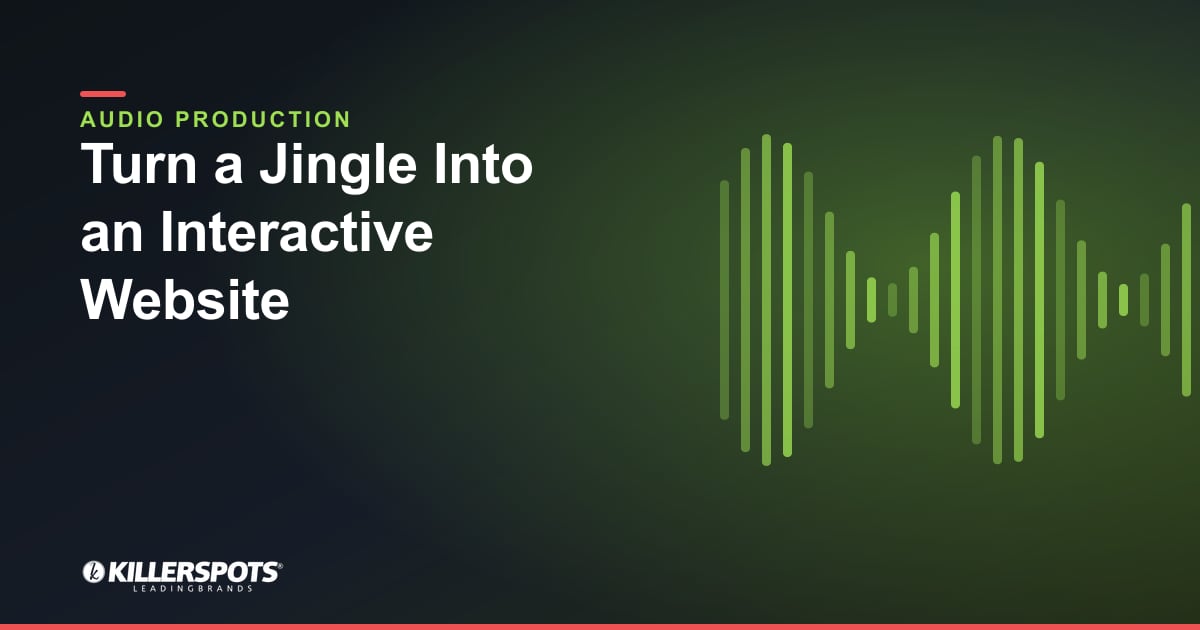 AUDIO PRODUCTION

Turn a Jingle Into an Interactive Website

KILLERSPOTS®
LEADINGBRANDS